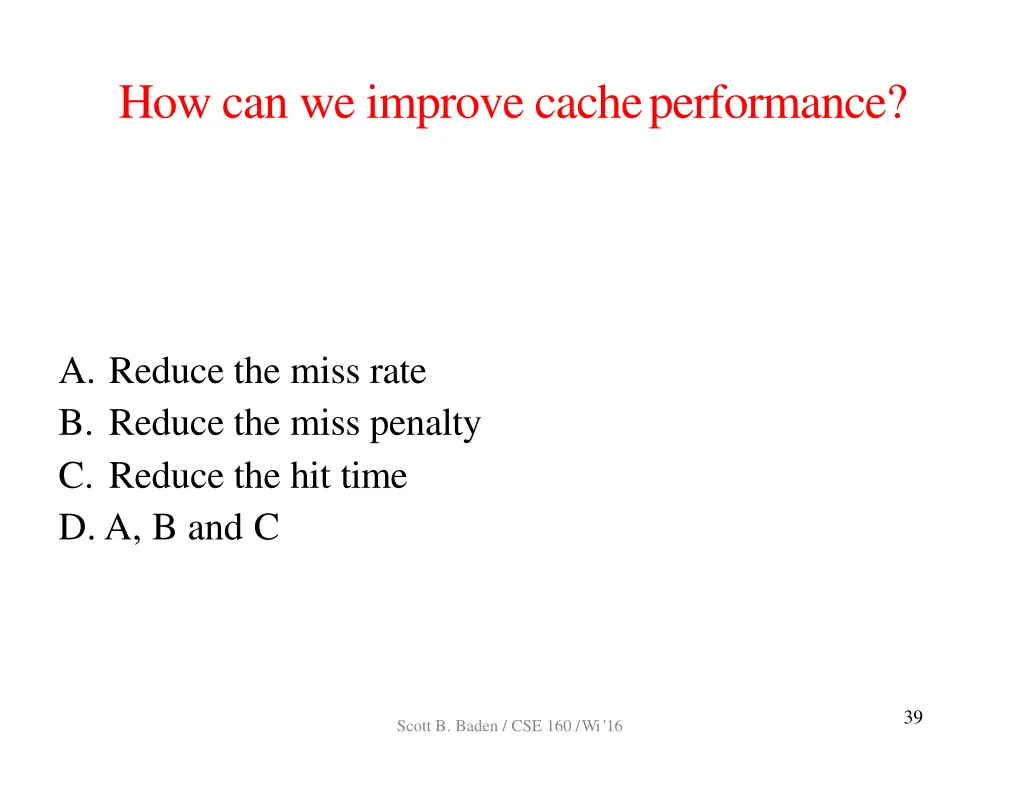 How can we improve cache performance?

A. Reduce the miss rate
B. Reduce the miss penalty
C. Reduce the hit time
D. A, B and C

Scott B. Baden / CSE 160 / Wi '16

39